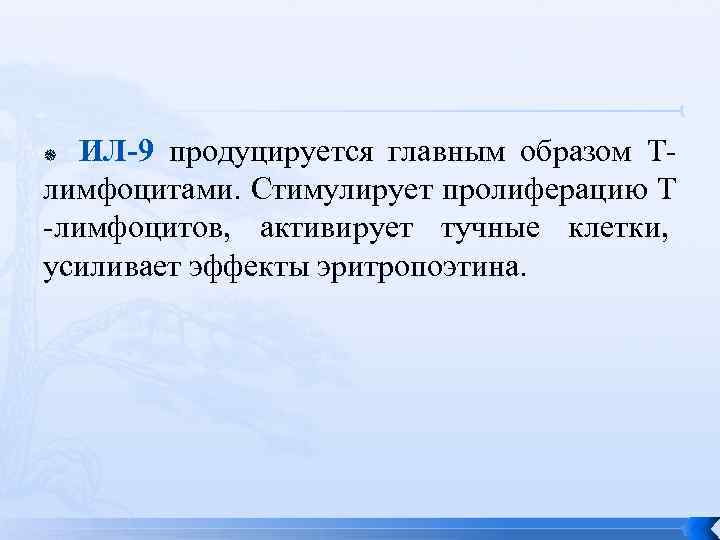 ИЛ-9 продуцируется главным образом Т-лимфоцитами. Стимулирует пролиферацию Т -лимфоцитов, активирует тучные клетки, усиливает эффекты эритропоэтина.